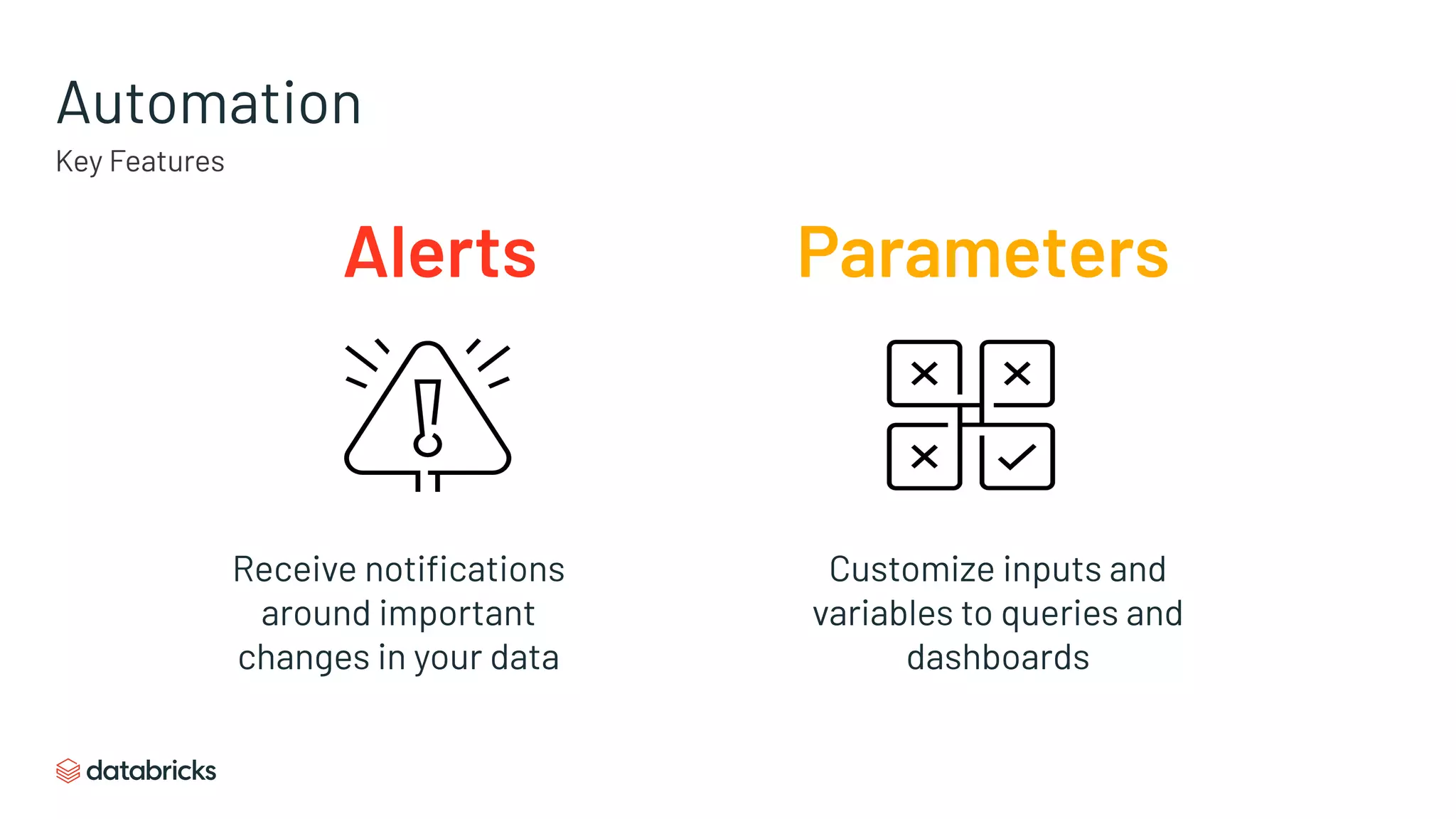 Automation
Key Features

Alerts

Receive notifications around important changes in your data

Parameters

Customize inputs and variables to queries and dashboards

databricks